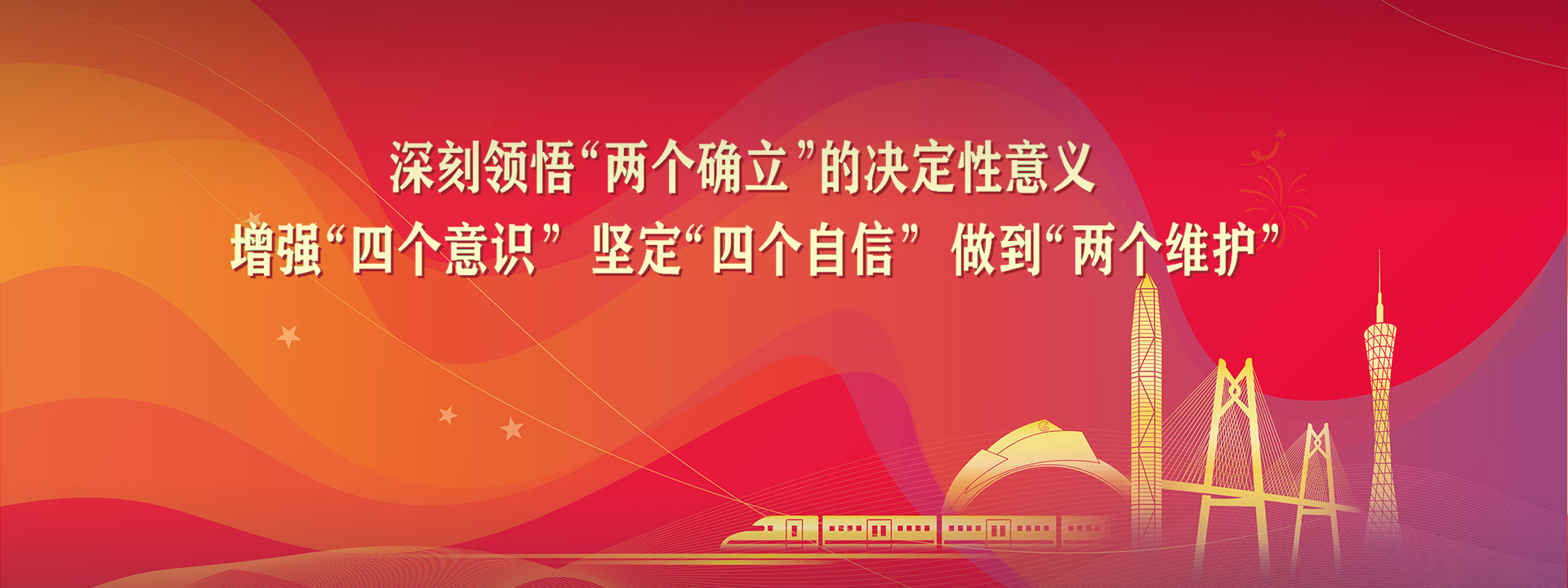 深刻领悟“两个确立”的决定性意义

增强“四个意识” 坚定“四个自信” 做到“两个维护”